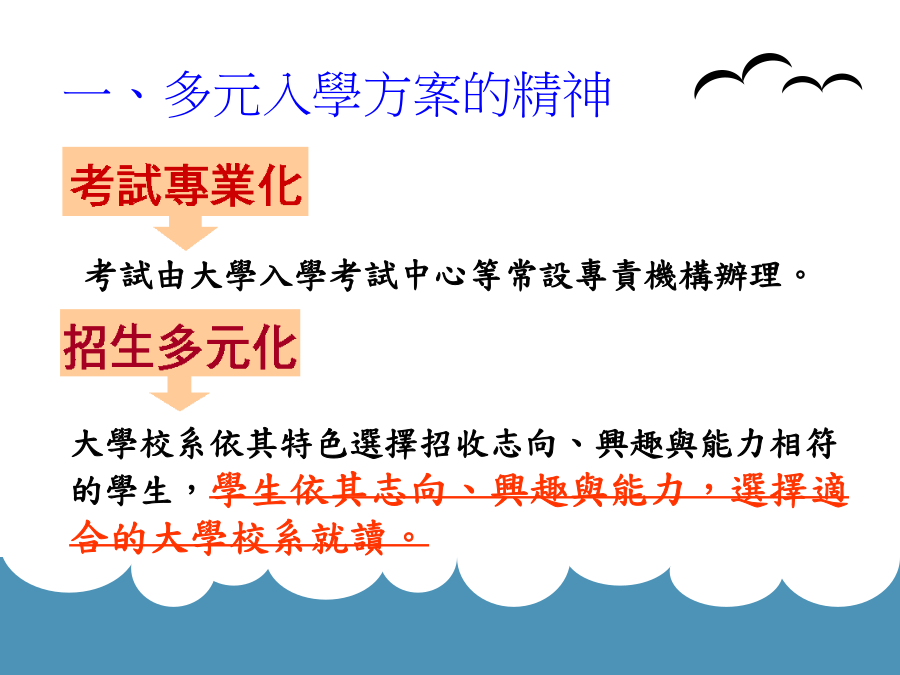 一、多元入學方案的精神

考試專業化

考試由大學入學考試中心等常設專責機構辦理。

招生多元化

大學校系依其特色選擇招收志向、興趣與能力相符的學生，學生依其志向、興趣與能力，選擇適合的大學校系就讀。